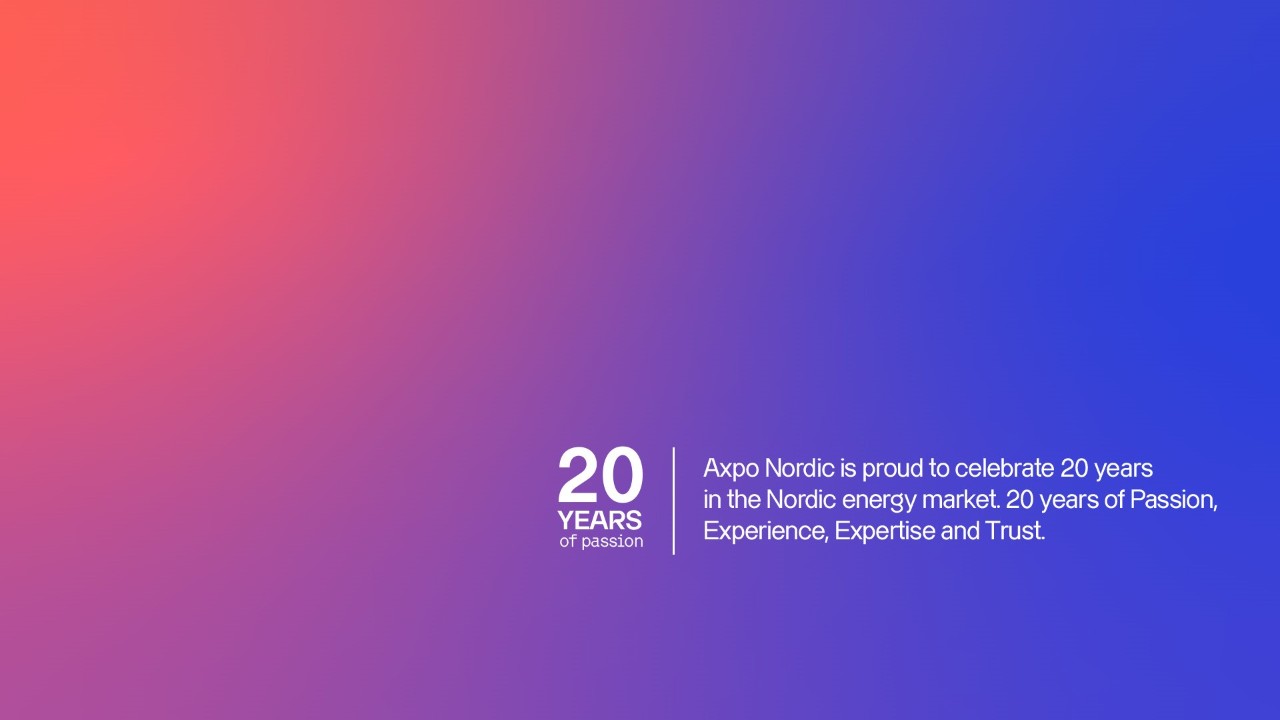 20
YEARS
of passion

Axpo Nordic is proud to celebrate 20 years in the Nordic energy market. 20 years of Passion, Experience, Expertise and Trust.